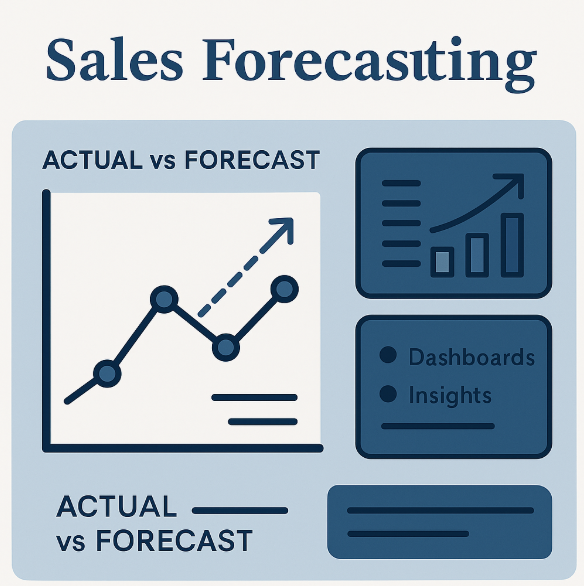 Sales Forecasuting

ACTUAL vs FORECAST

Dashboards
Insights

ACTUAL
vs FORECAST